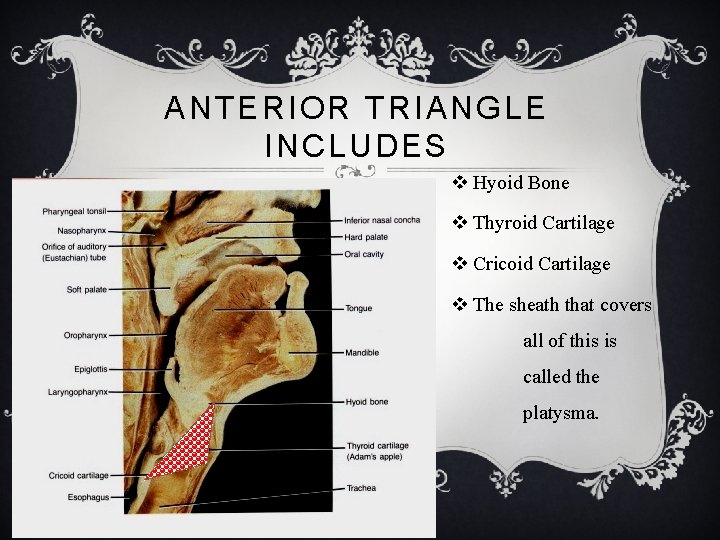 ANTERIOR TRIANGLE INCLUDES

Pharyngeal tonsil
Nasopharynx
Orifice of auditory (Eustachian) tube
Soft palate
Oropharynx
Epiglottis
Laryngopharynx
Cricoid cartilage
Esophagus
Inferior nasal concha
Hard palate
Oral cavity
Tongue
Mandible
Hyoid bone
Thyroid cartilage (Adam's apple)
Trachea

❖ Hyoid Bone
❖ Thyroid Cartilage
❖ Cricoid Cartilage
❖ The sheath that covers all of this is called the platysma.